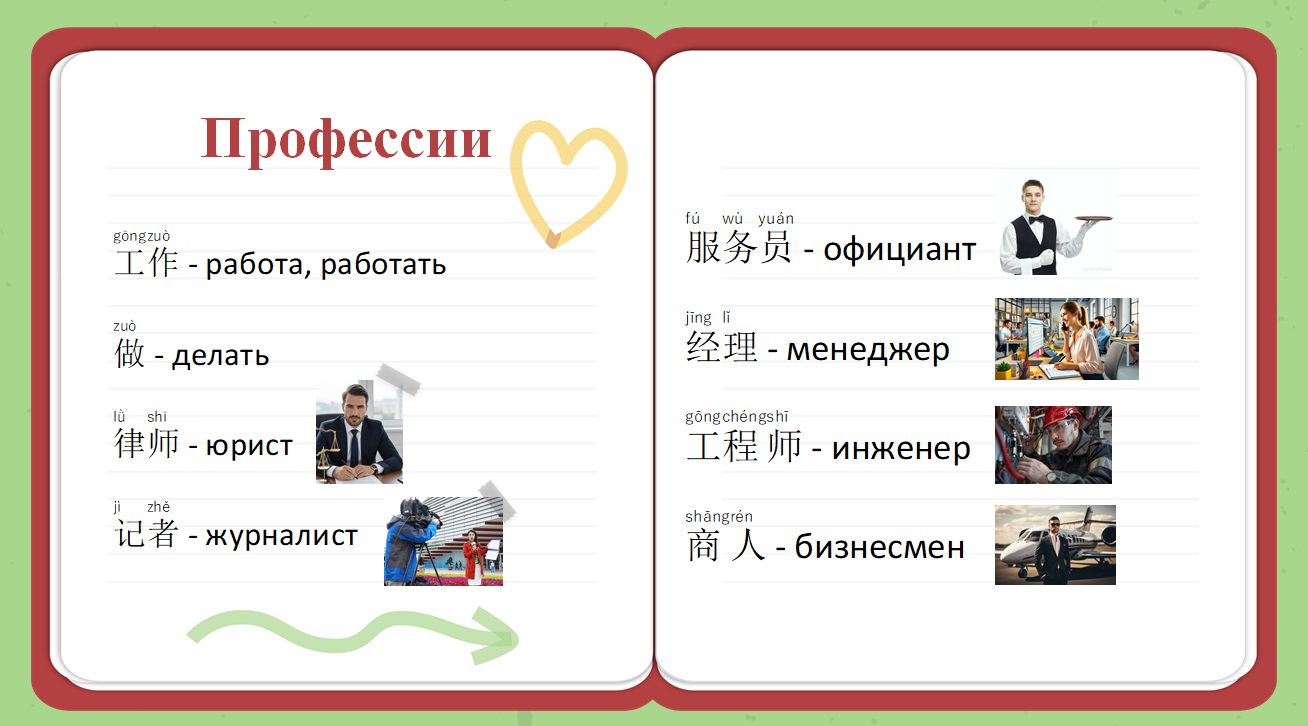 Профессии

gōngzuò
工作 - работа, работать

zuò
做 - делать

lǜ shi
律师 - юрист

jì zhě
记者 - журналист

fú wù yuán
服务员 - официант

jīng lǐ
经理 - менеджер

gōngchéngshī
工程 师 - инженер

shāngrén
商 人 - бизнесмен